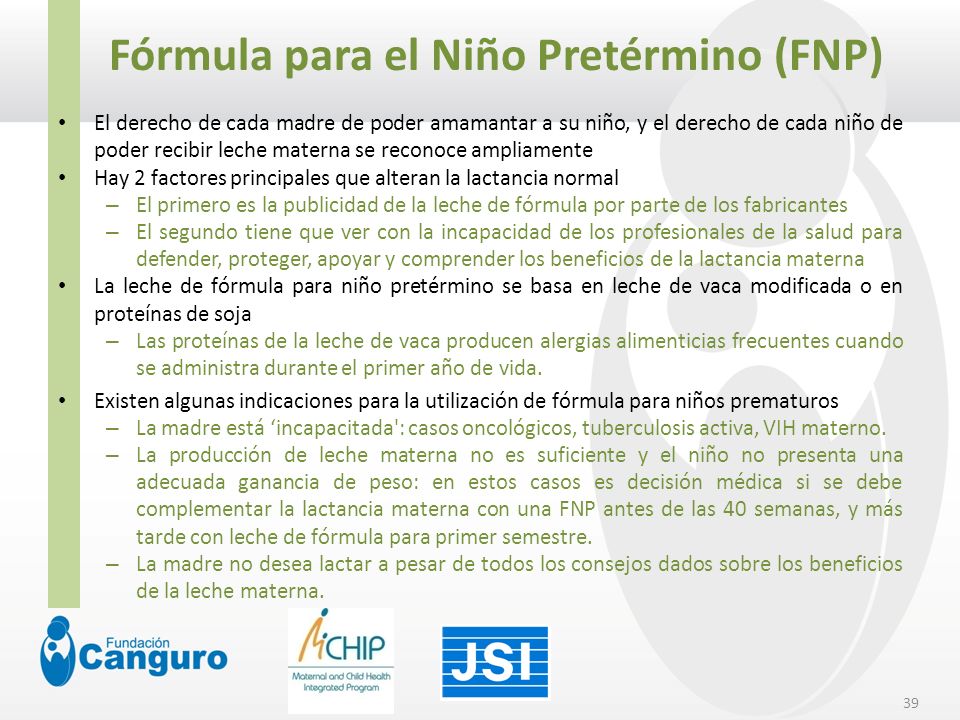 Fórmula para el Niño Pretérmino (FNP)

• El derecho de cada madre de poder amamantar a su niño, y el derecho de cada niño de poder recibir leche materna se reconoce ampliamente
• Hay 2 factores principales que alteran la lactancia normal
– El primero es la publicidad de la leche de fórmula por parte de los fabricantes
– El segundo tiene que ver con la incapacidad de los profesionales de la salud para defender, proteger, apoyar y comprender los beneficios de la lactancia materna
• La leche de fórmula para niño pretérmino se basa en leche de vaca modificada o en proteínas de soja
– Las proteínas de la leche de vaca producen alergias alimenticias frecuentes cuando se administra durante el primer año de vida.
• Existen algunas indicaciones para la utilización de fórmula para niños prematuros
– La madre está ‘incapacitada': casos oncológicos, tuberculosis activa, VIH materno.
– La producción de leche materna no es suficiente y el niño no presenta una adecuada ganancia de peso: en estos casos es decisión médica si se debe complementar la lactancia materna con una FNP antes de las 40 semanas, y más tarde con leche de fórmula para primer semestre.
– La madre no desea lactar a pesar de todos los consejos dados sobre los beneficios de la leche materna.

Fundación Canguro

MCHIP Maternal and Child Health Integrated Program

JSI

39